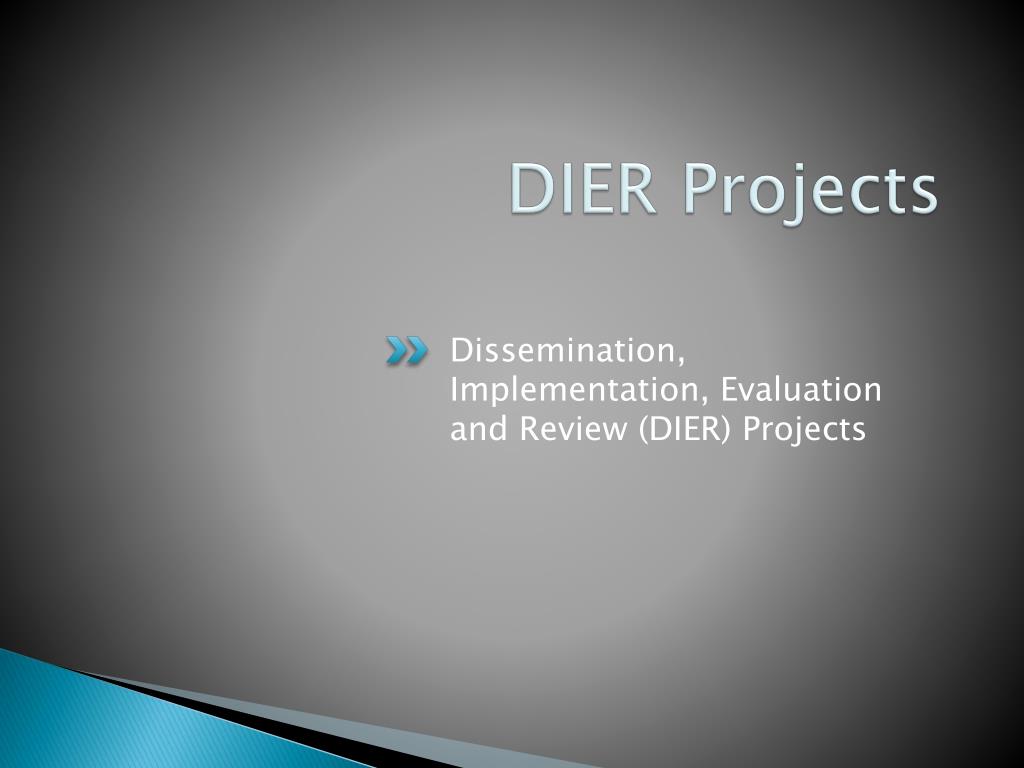 DIER Projects

Dissemination, Implementation, Evaluation and Review (DIER) Projects